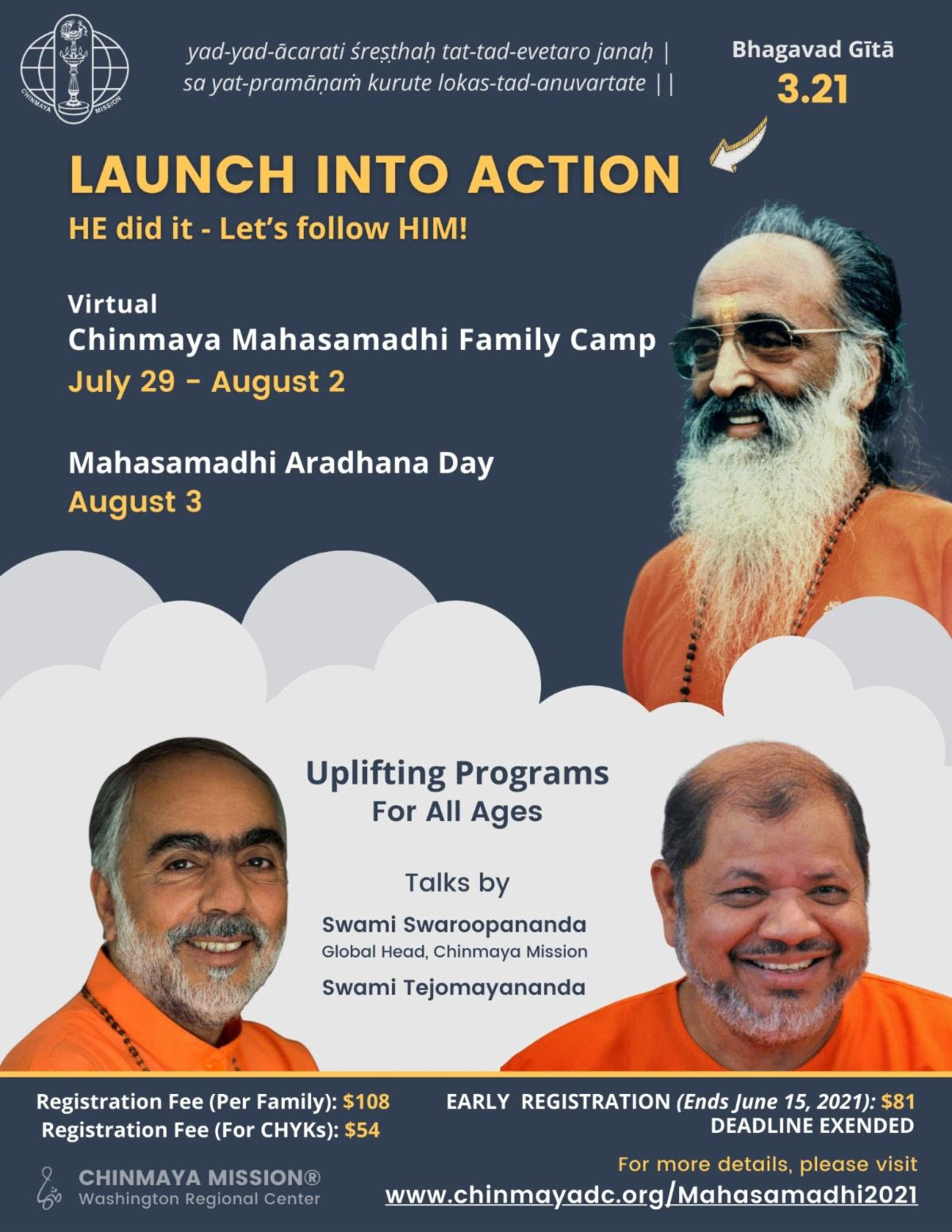 CHINMAYA MISSION

yad-yad-ācarati śreṣṭhaḥ tat-tad-evetaro janaḥ |
sa yat-pramāṇaṁ kurute lokas-tad-anuvartate ||

Bhagavad Gītā
3.21

LAUNCH INTO ACTION
HE did it - Let's follow HIM!

Virtual
Chinmaya Mahasamadhi Family Camp
July 29 - August 2

Mahasamadhi Aradhana Day
August 3

Uplifting Programs
For All Ages

Talks by
Swami Swaroopananda
Global Head, Chinmaya Mission
Swami Tejomayananda

Registration Fee (Per Family): $108
Registration Fee (For CHYKs): $54

EARLY REGISTRATION (Ends June 15, 2021): $81
DEADLINE EXENDED

CHINMAYA MISSION®
Washington Regional Center

For more details, please visit
www.chinmayadc.org/Mahasamadhi2021